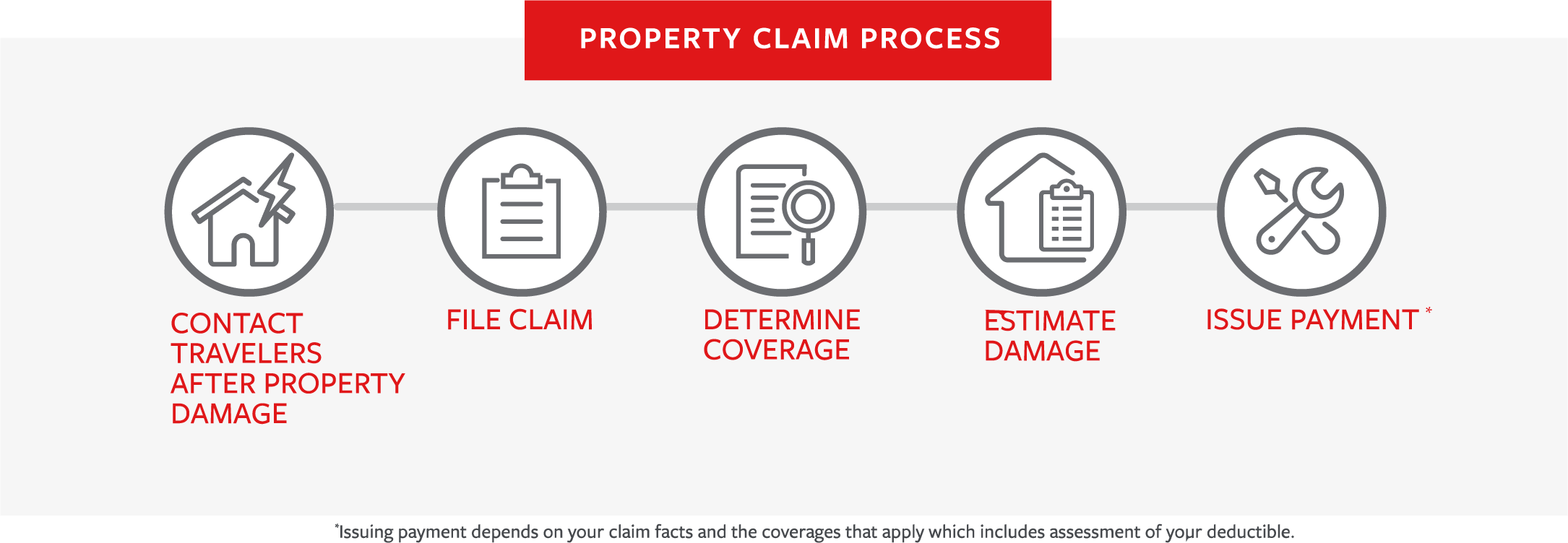 PROPERTY CLAIM PROCESS

CONTACT TRAVELERS AFTER PROPERTY DAMAGE

FILE CLAIM

DETERMINE COVERAGE

ESTIMATE DAMAGE

ISSUE PAYMENT *

*Issuing payment depends on your claim facts and the coverages that apply which includes assessment of your deductible.